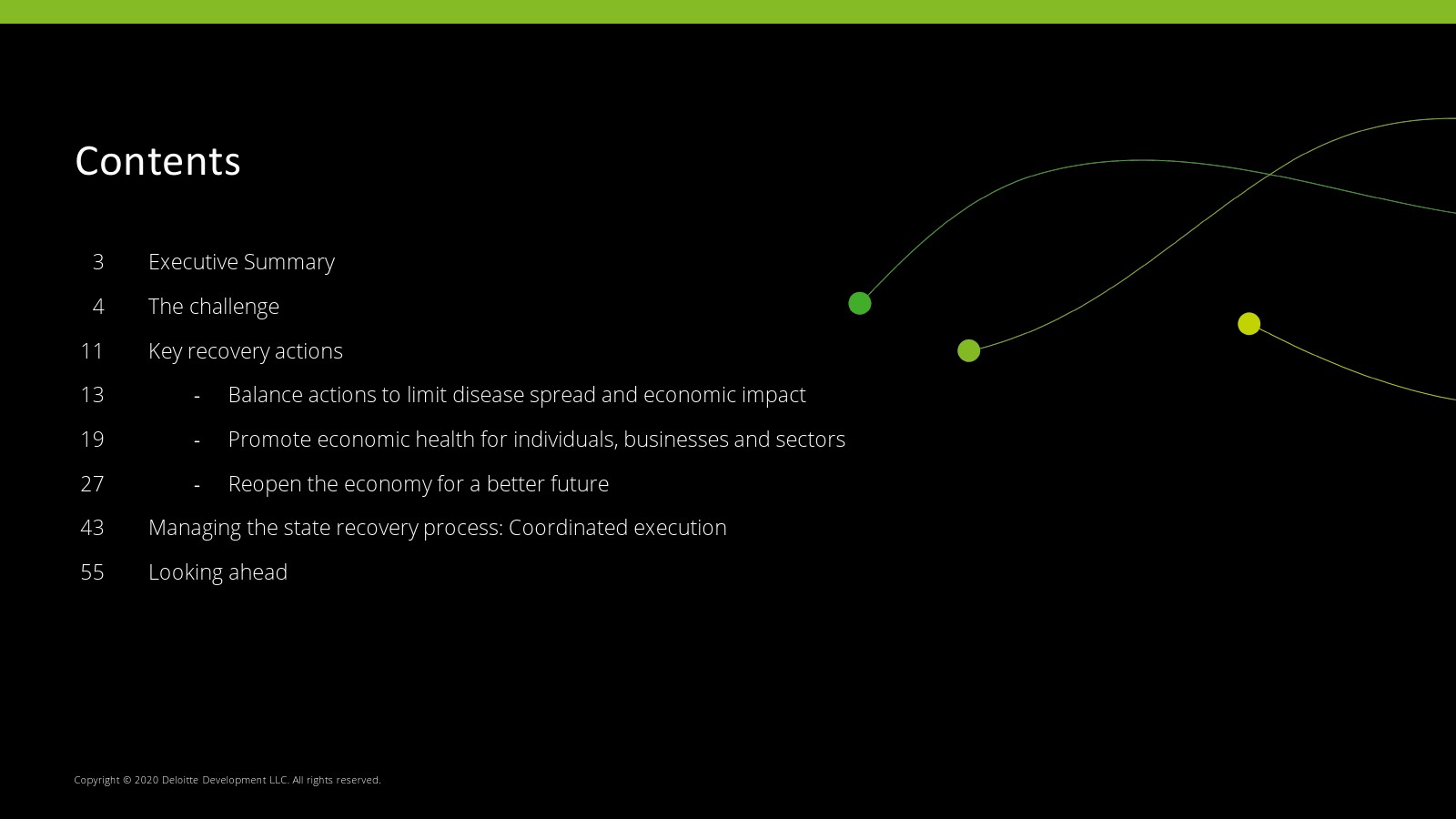 Contents

3 Executive Summary
4 The challenge
11 Key recovery actions
13 - Balance actions to limit disease spread and economic impact
19 - Promote economic health for individuals, businesses and sectors
27 - Reopen the economy for a better future
43 Managing the state recovery process: Coordinated execution
55 Looking ahead

Copyright © 2020 Deloitte Development LLC. All rights reserved.